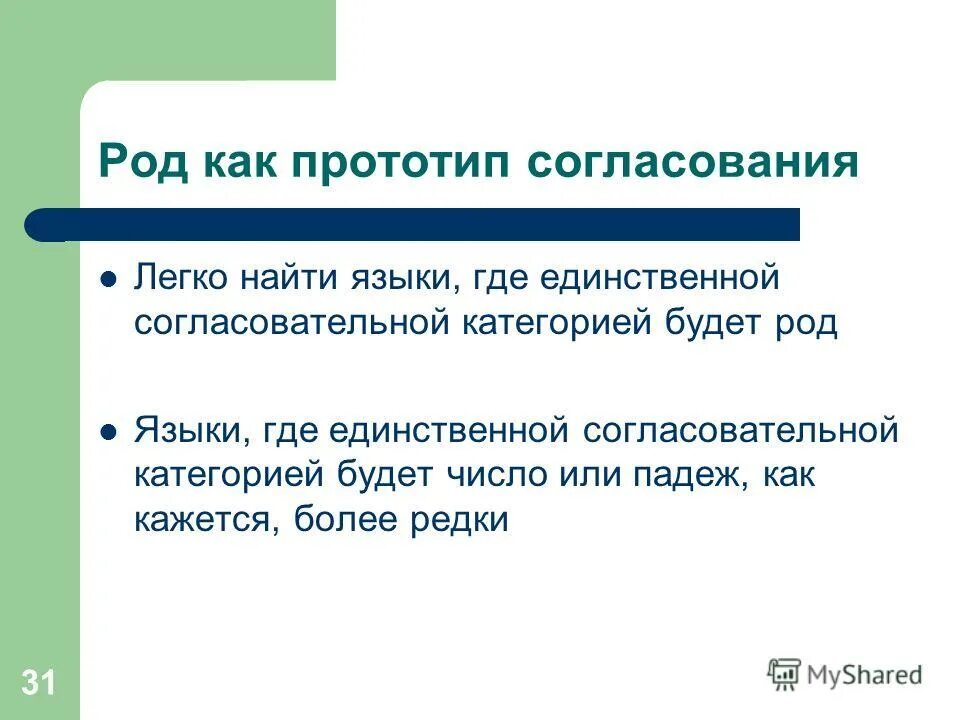 Род как прототип согласования

Легко найти языки, где единственной согласовательной категорией будет род

Языки, где единственной согласовательной категорией будет число или падеж, как кажется, более редки

31

MyShared